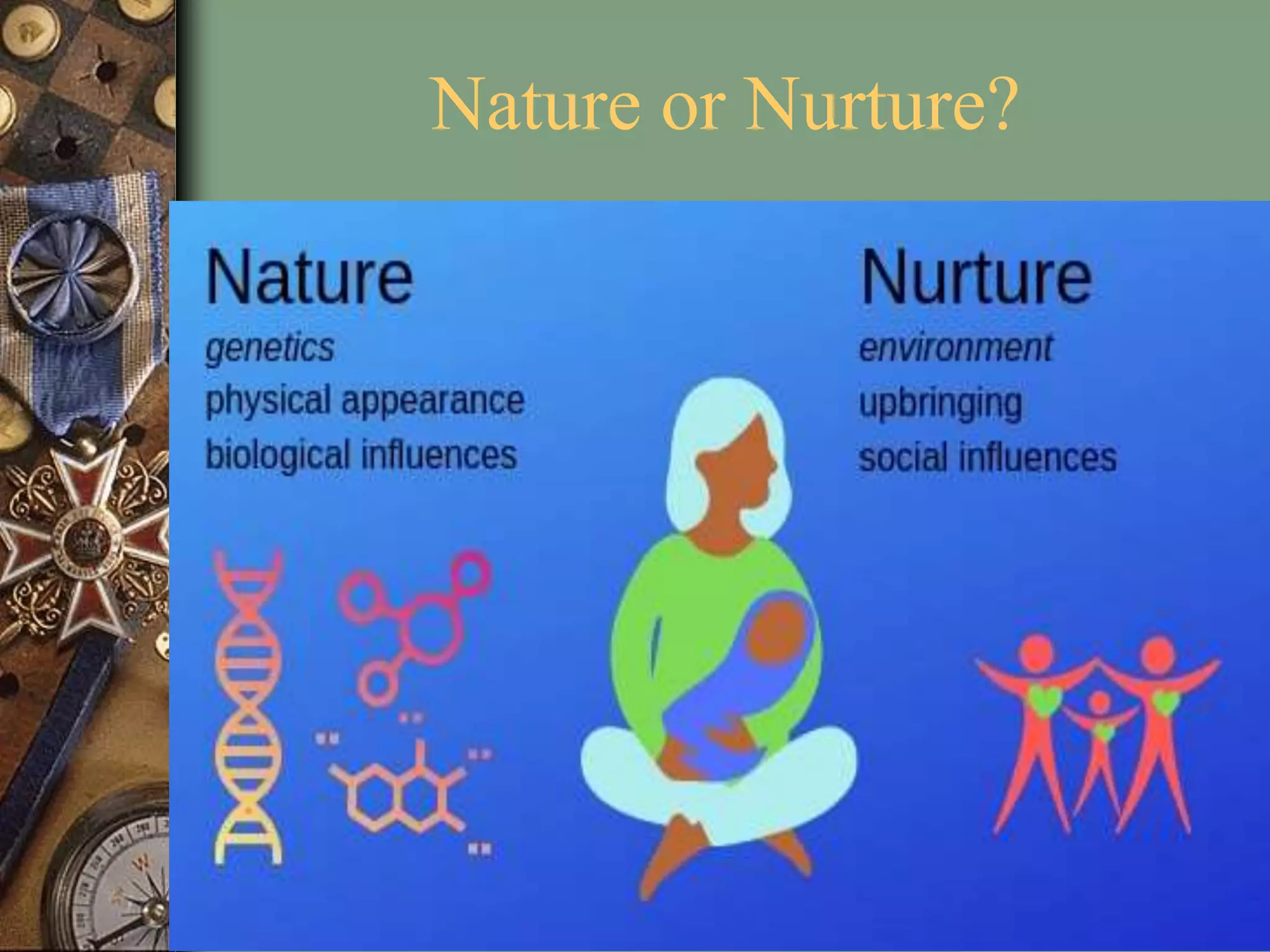 Nature or Nurture?

Nature
genetics
physical appearance
biological influences

Nurture
environment
upbringing
social influences